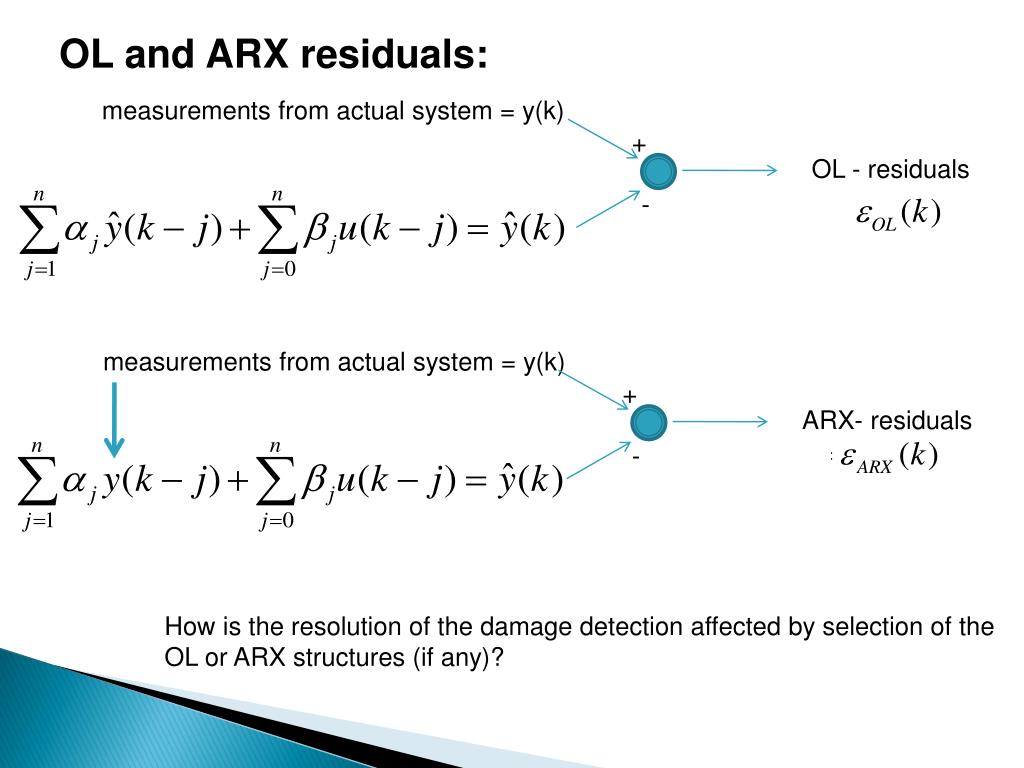 OL and ARX residuals:

measurements from actual system = y(k)

+

-

OL - residuals

$\varepsilon_{OL}(k)$

$\sum_{j=1}^{n} \alpha_j \hat{y}(k-j) + \sum_{j=0}^{n} \beta_j u(k-j) = \hat{y}(k)$

measurements from actual system = y(k)

+

-

ARX- residuals

$\varepsilon_{ARX}(k)$

$\sum_{j=1}^{n} \alpha_j y(k-j) + \sum_{j=0}^{n} \beta_j u(k-j) = \hat{y}(k)$

How is the resolution of the damage detection affected by selection of the OL or ARX structures (if any)?